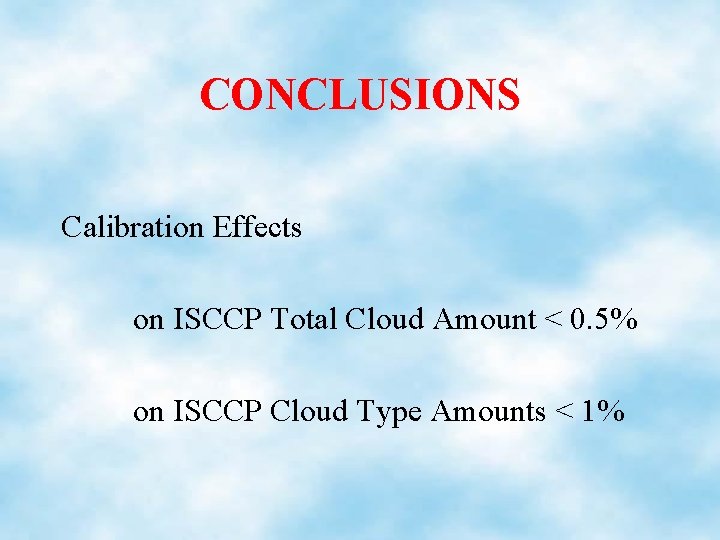 CONCLUSIONS

Calibration Effects

on ISCCP Total Cloud Amount < 0.5%

on ISCCP Cloud Type Amounts < 1%